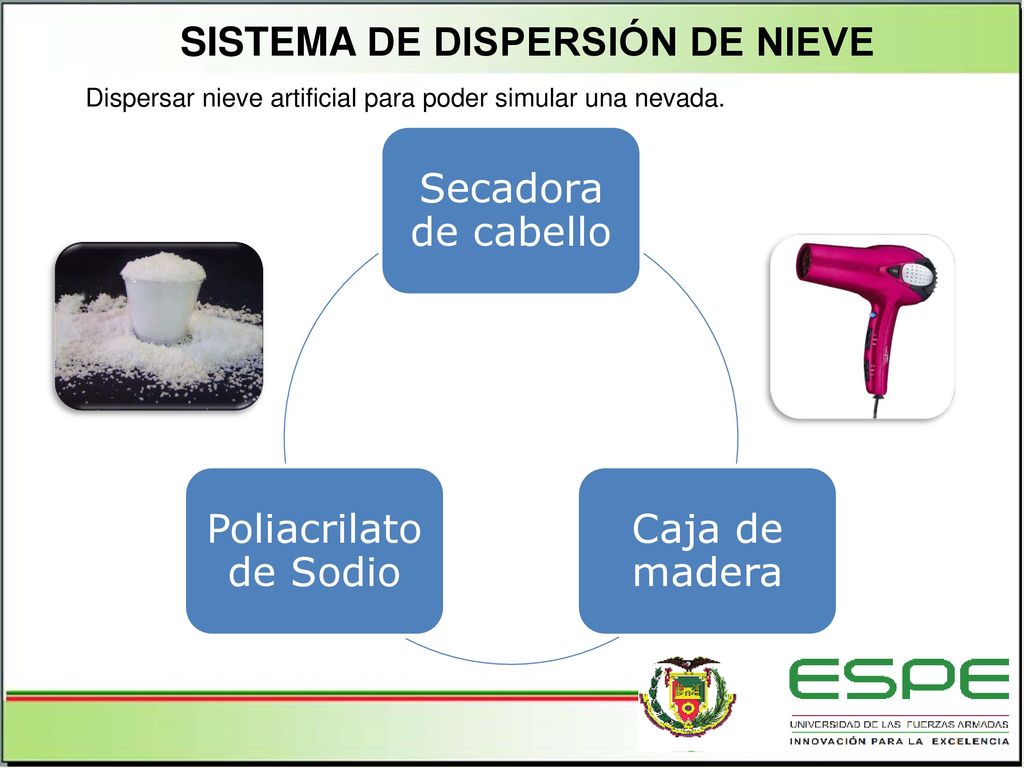 SISTEMA DE DISPERSIÓN DE NIEVE

Dispersar nieve artificial para poder simular una nevada.

Secadora de cabello

Caja de madera

Poliacrilato de Sodio

ESPE

UNIVERSIDAD DE LAS FUERZAS ARMADAS

INNOVACIÓN PARA LA EXCELENCIA